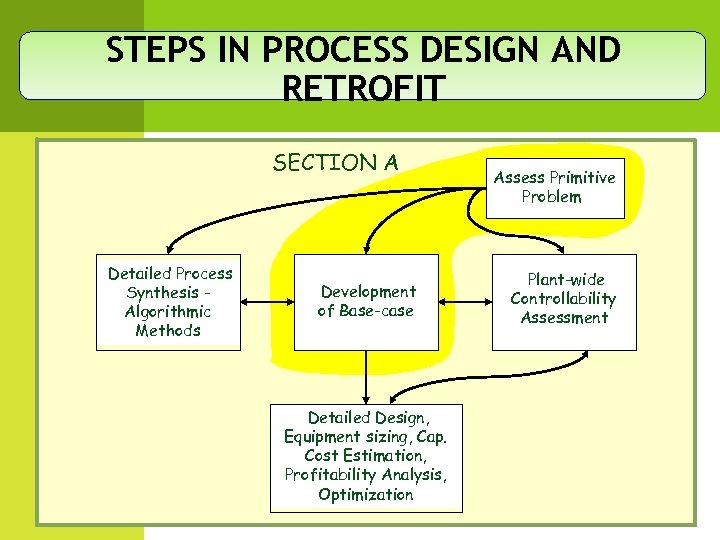 STEPS IN PROCESS DESIGN AND RETROFIT

SECTION A

Assess Primitive Problem

Detailed Process Synthesis - Algorithmic Methods

Development of Base-case

Plant-wide Controllability Assessment

Detailed Design, Equipment sizing, Cap. Cost Estimation, Profitability Analysis, Optimization